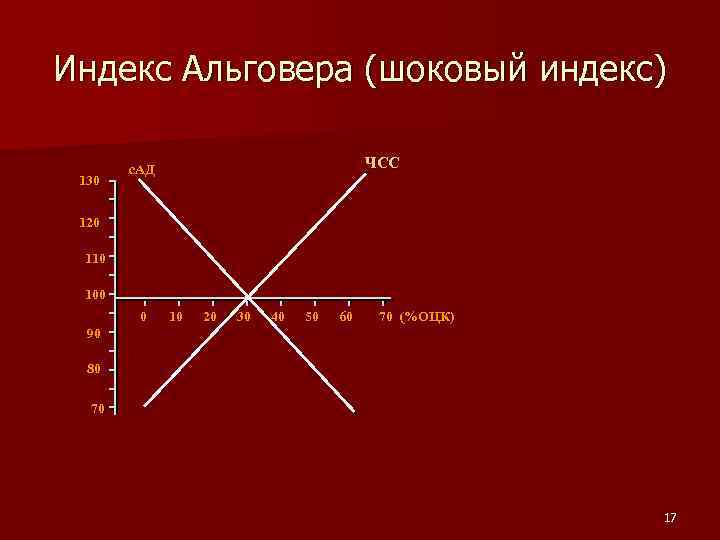 Индекс Альговера (шоковый индекс)

сАД

ЧСС

130

120

110

100

90

80

70

0 10 20 30 40 50 60 70 (%ОЦК)

17